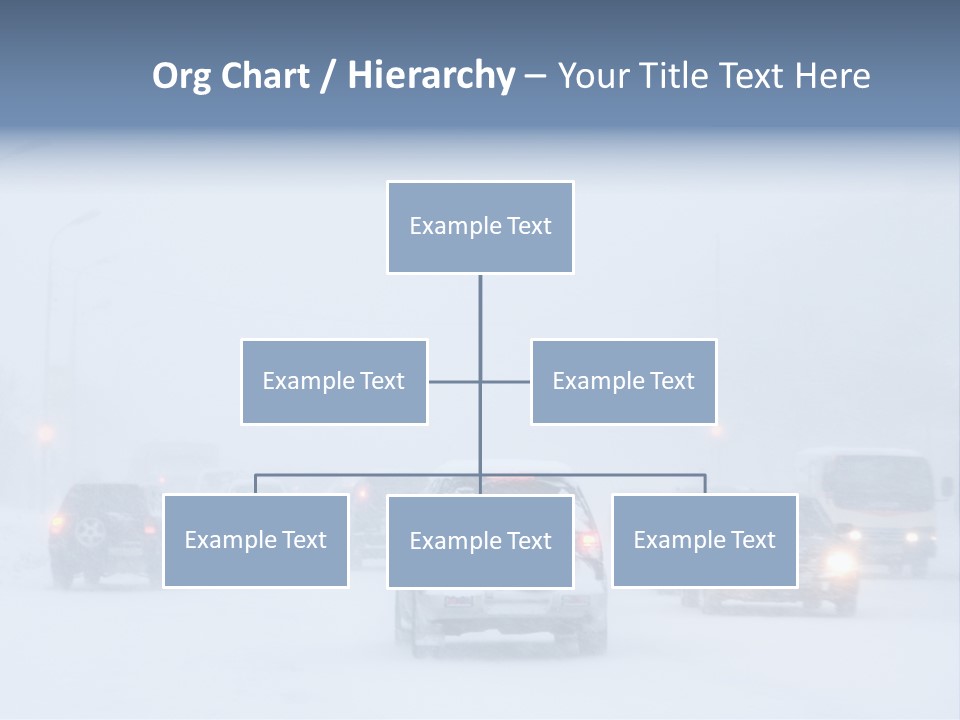 Org Chart / Hierarchy – Your Title Text Here

Example Text

Example Text

Example Text

Example Text

Example Text

Example Text